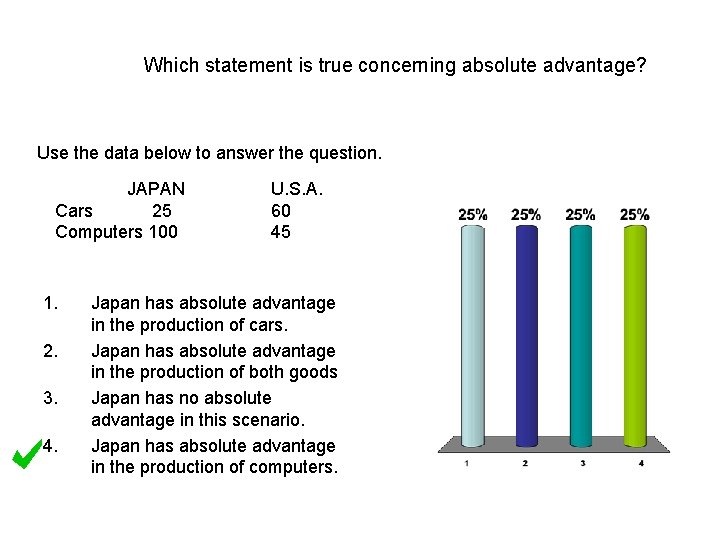 Which statement is true concerning absolute advantage?

Use the data below to answer the question.

| | JAPAN | U.S.A. |
|---|---|---|
| Cars | 25 | 60 |
| Computers | 100 | 45 |

1. Japan has absolute advantage in the production of cars.
2. Japan has absolute advantage in the production of both goods
3. Japan has no absolute advantage in this scenario.
4. Japan has absolute advantage in the production of computers.

25% 25% 25% 25%

1 2 3 4